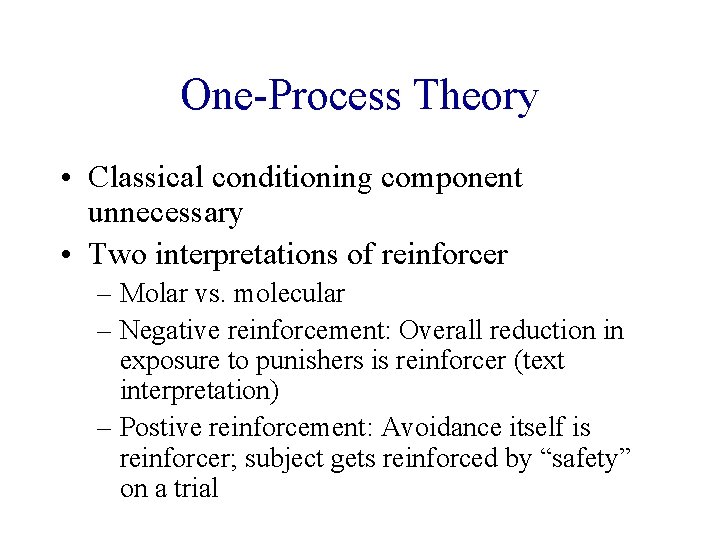 One-Process Theory

• Classical conditioning component unnecessary
• Two interpretations of reinforcer
– Molar vs. molecular
– Negative reinforcement: Overall reduction in exposure to punishers is reinforcer (text interpretation)
– Postive reinforcement: Avoidance itself is reinforcer; subject gets reinforced by “safety” on a trial